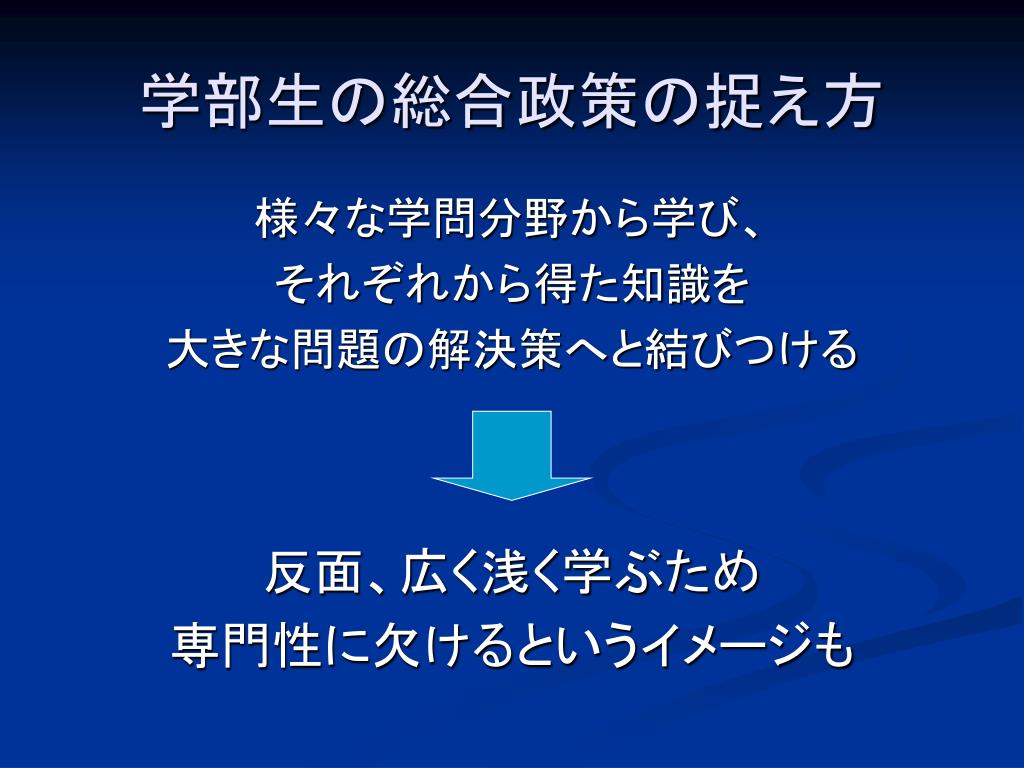 学部生の総合政策の捉え方

様々な学問分野から学び、
それぞれから得た知識を
大きな問題の解決策へと結びつける

反面、広く浅く学ぶため
専門性に欠けるというイメージも